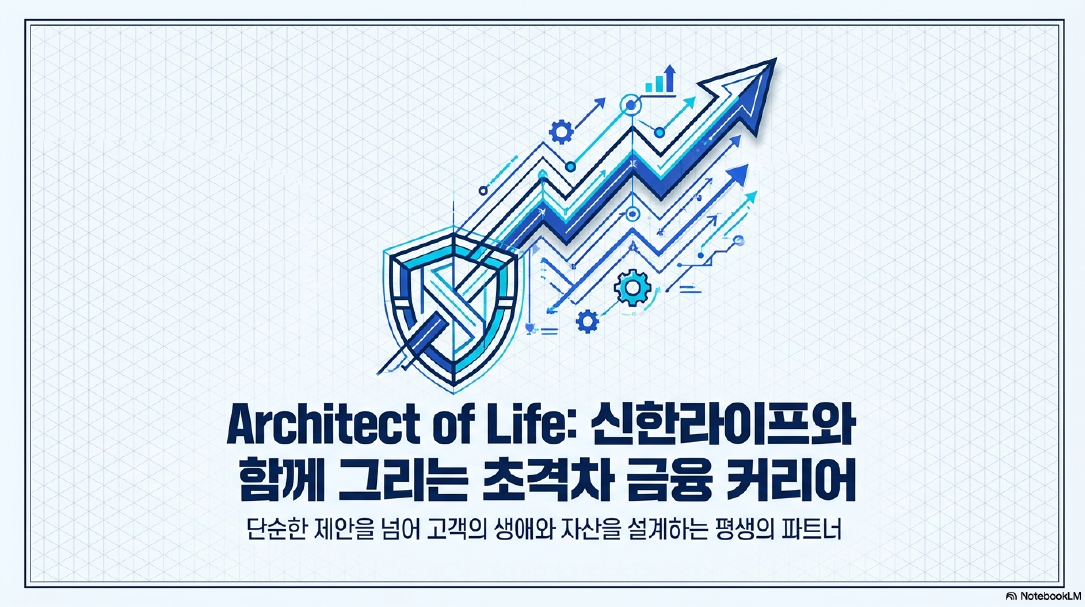 Architect of Life: 신한라이프와 함께 그리는 초격차 금융 커리어

단순한 제안을 넘어 고객의 생애와 자산을 설계하는 평생의 파트너

NotebookLM